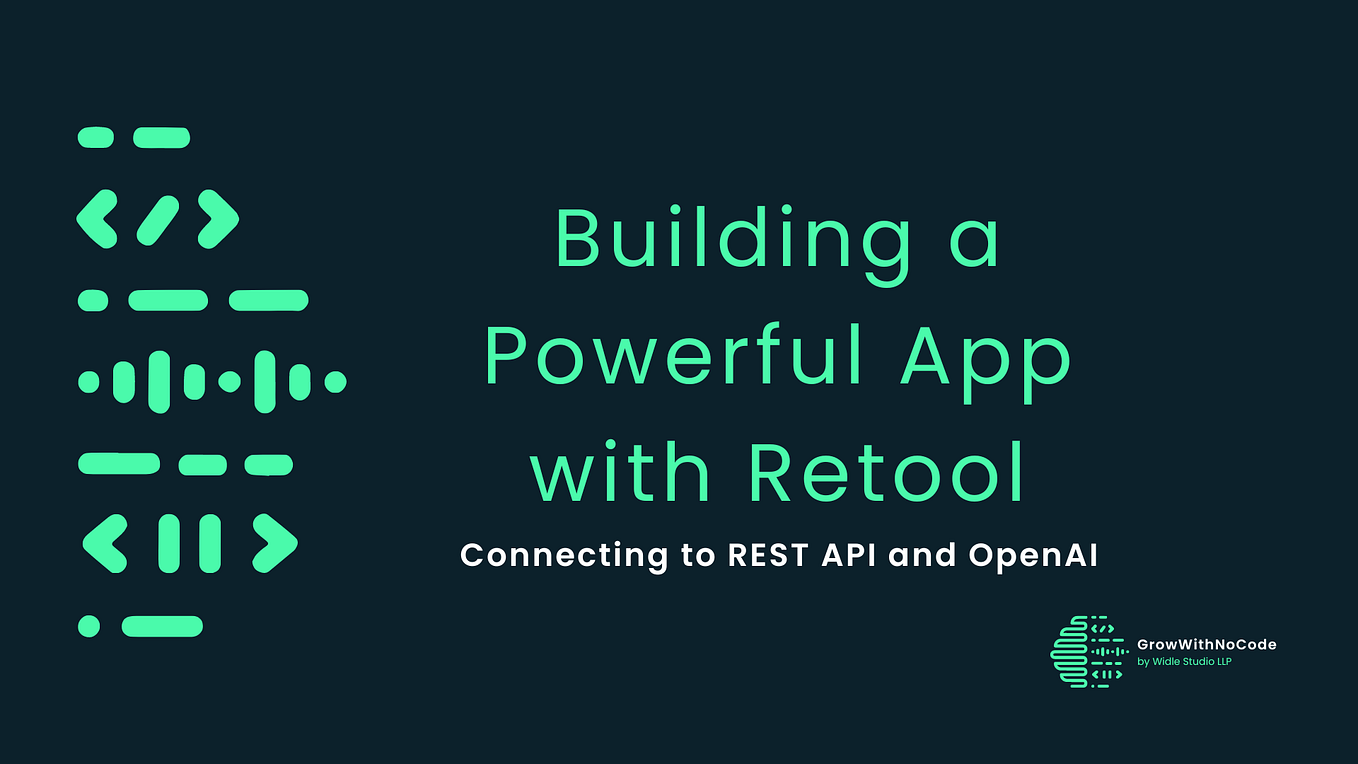 Building a Powerful App with Retool

Connecting to REST API and OpenAI

GrowWithNoCode
by Widle Studio LLP